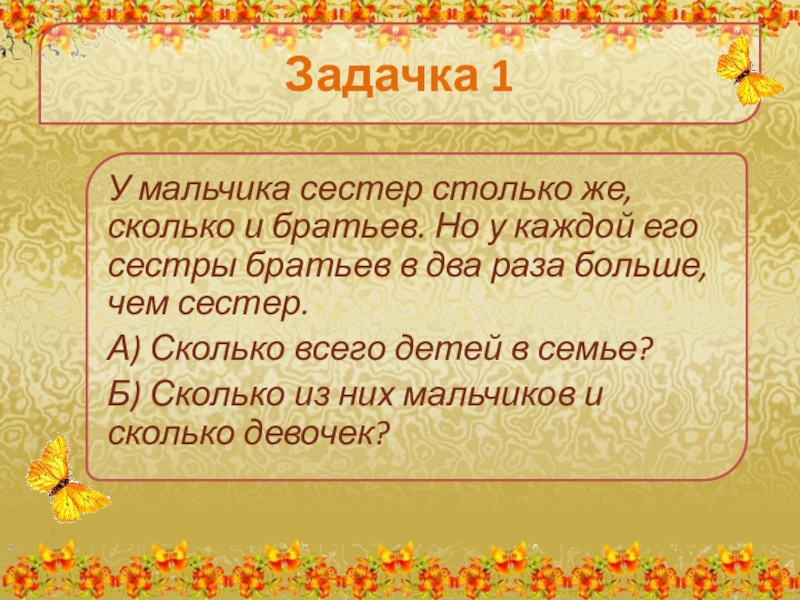 Задачка 1

У мальчика сестер столько же, сколько и братьев. Но у каждой его сестры братьев в два раза больше, чем сестер.

А) Сколько всего детей в семье?

Б) Сколько из них мальчиков и сколько девочек?